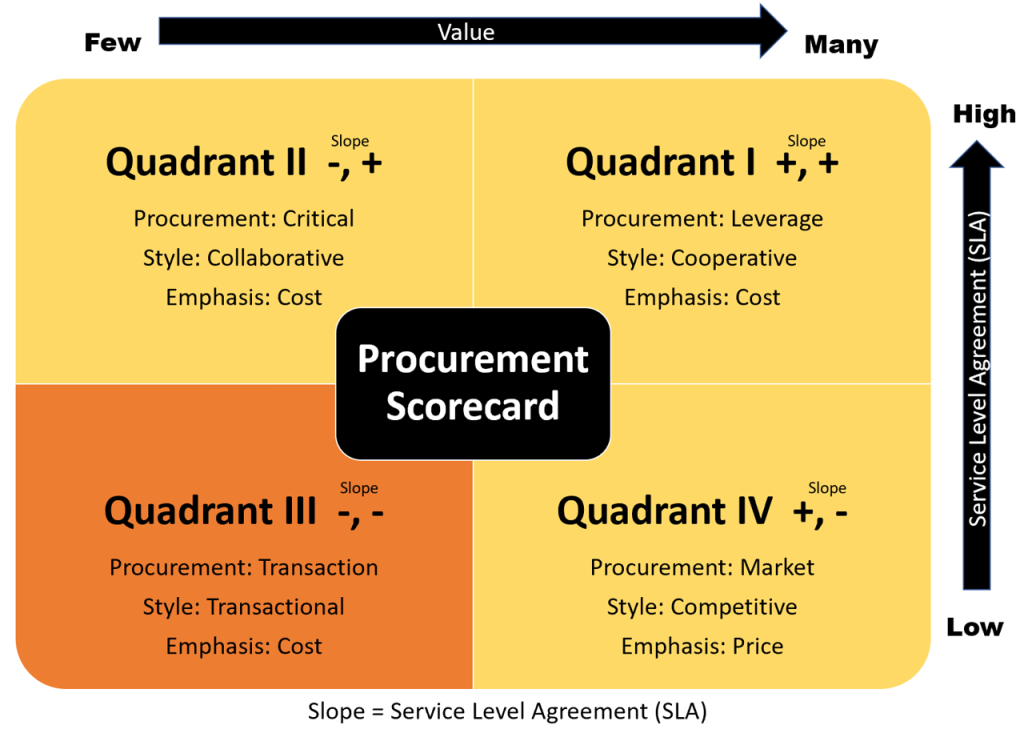 Few
Value
Many

High
Service Level Agreement (SLA)
Low

Slope
Quadrant II -, +
Procurement: Critical
Style: Collaborative
Emphasis: Cost

Slope
Quadrant I +, +
Procurement: Leverage
Style: Cooperative
Emphasis: Cost

Procurement Scorecard

Slope
Quadrant III -, -
Procurement: Transaction
Style: Transactional
Emphasis: Cost

Slope
Quadrant IV +, -
Procurement: Market
Style: Competitive
Emphasis: Price

Slope = Service Level Agreement (SLA)